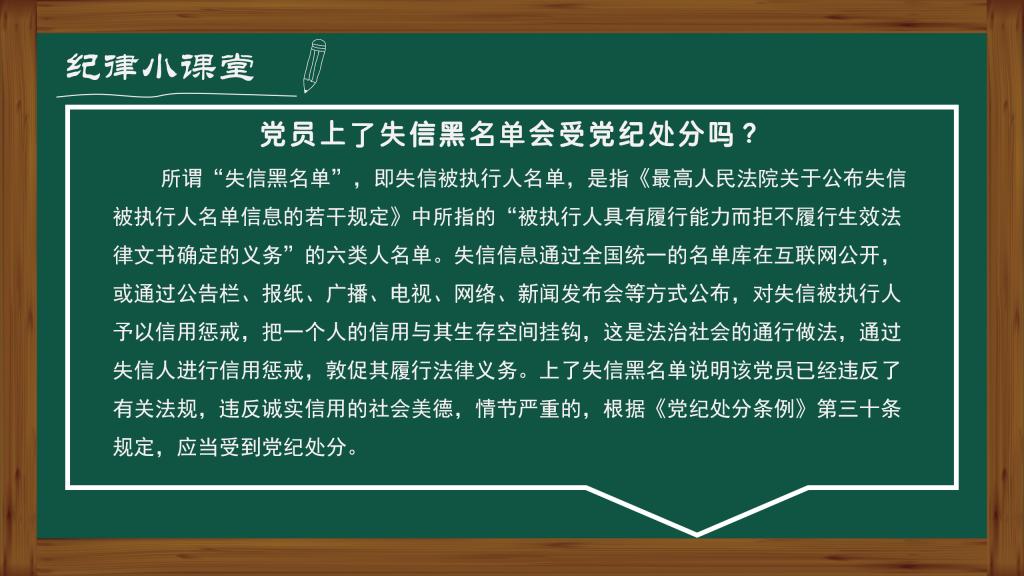 纪律小课堂

党员上了失信黑名单会受党纪处分吗？

所谓“失信黑名单”，即失信被执行人名单，是指《最高人民法院关于公布失信被执行人名单信息的若干规定》中所指的“被执行人具有履行能力而拒不履行生效法律文书确定的义务”的六类人名单。失信信息通过全国统一的名单库在互联网公开，或通过公告栏、报纸、广播、电视、网络、新闻发布会等方式公布，对失信被执行人予以信用惩戒，把一个人的信用与其生存空间挂钩，这是法治社会的通行做法，通过失信人进行信用惩戒，敦促其履行法律义务。上了失信黑名单说明该党员已经违反了有关法规，违反诚实信用的社会美德，情节严重的，根据《党纪处分条例》第三十条规定，应当受到党纪处分。